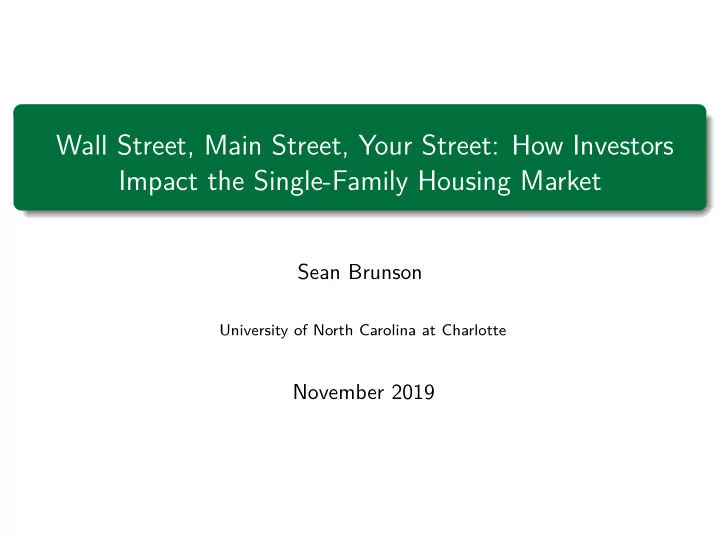 Wall Street, Main Street, Your Street: How Investors Impact the Single-Family Housing Market

Sean Brunson

University of North Carolina at Charlotte

November 2019